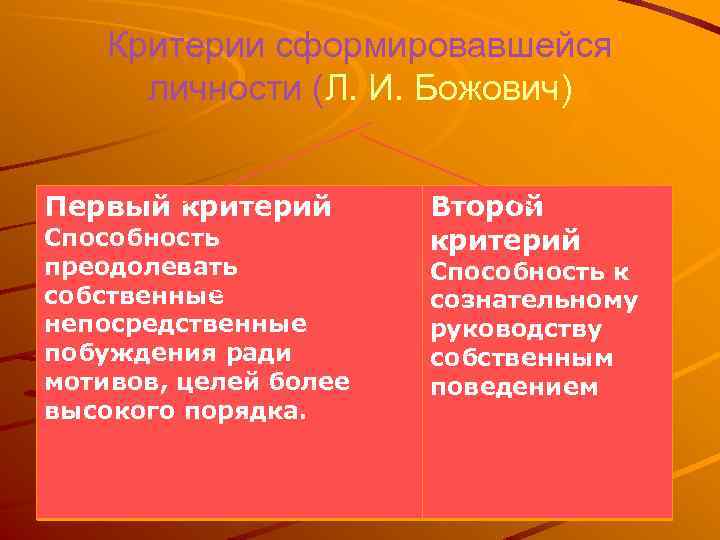 Критерии сформировавшейся личности (Л. И. Божович)

| Первый критерий Способность преодолевать собственные непосредственные побуждения ради мотивов, целей более высокого порядка. | Второй критерий Способность к сознательному руководству собственным поведением |
|---|---|